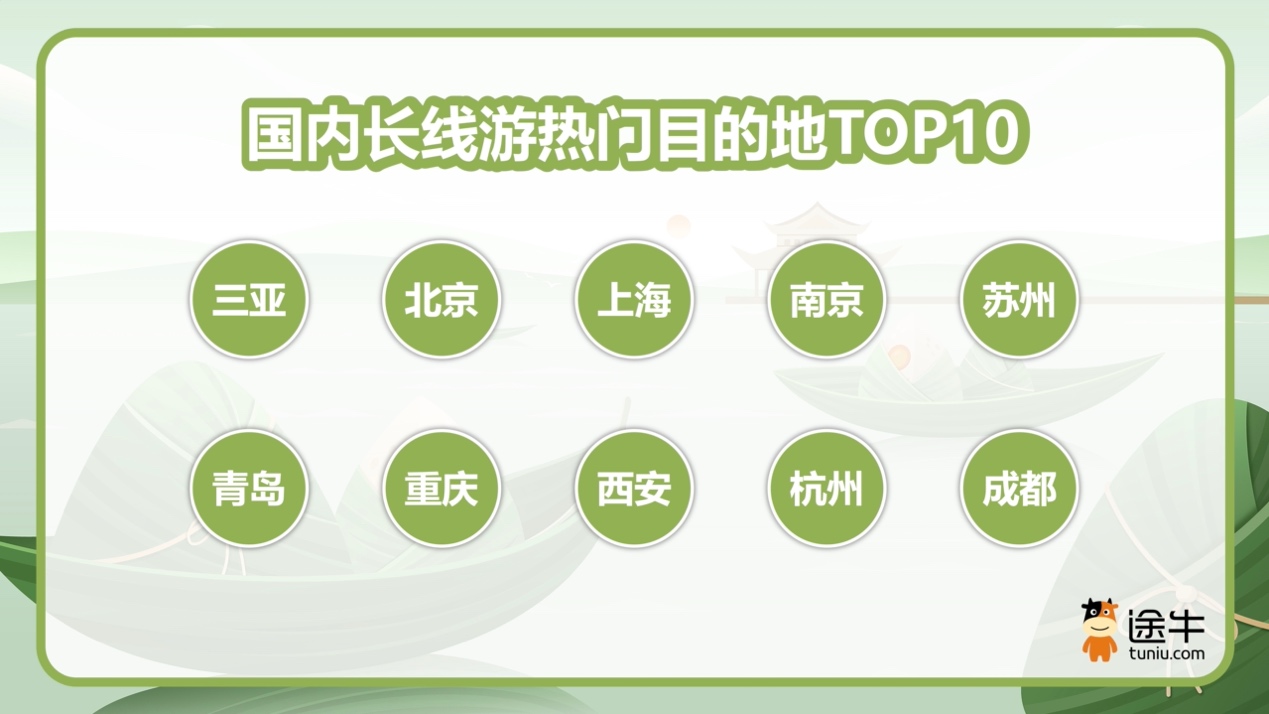 国内长线游热门目的地TOP10

三亚

北京

上海

南京

苏州

青岛

重庆

西安

杭州

成都

途牛
tuniu.com